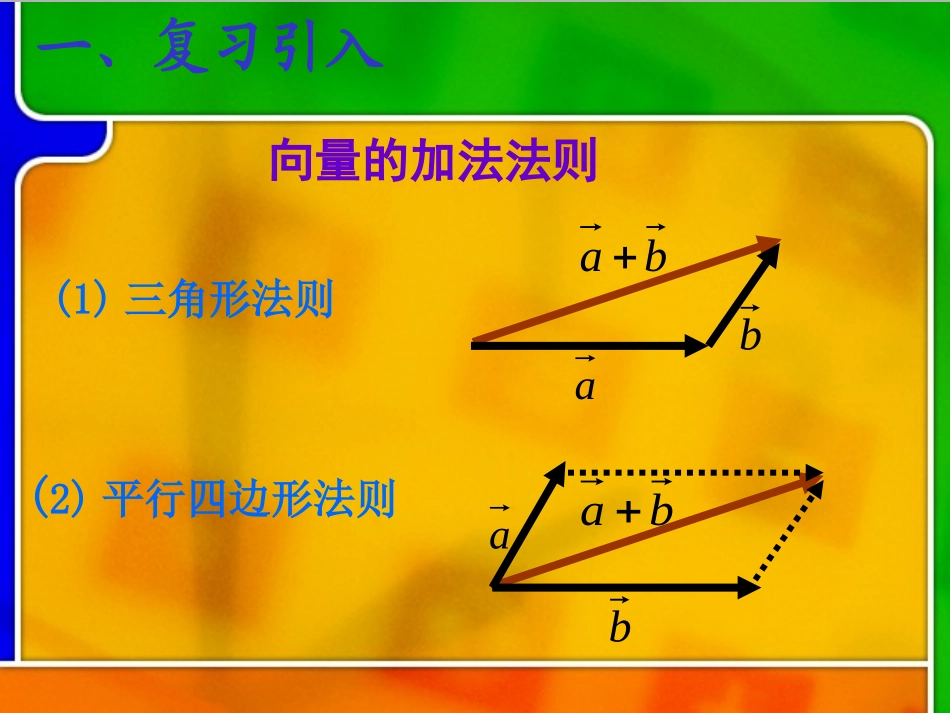 一、复习引入

向量的加法法则

(1) 三角形法则

$\vec{a}+\vec{b}$

$\vec{b}$

$\vec{a}$

(2) 平行四边形法则

$\vec{a}$

$\vec{a}+\vec{b}$

$\vec{b}$